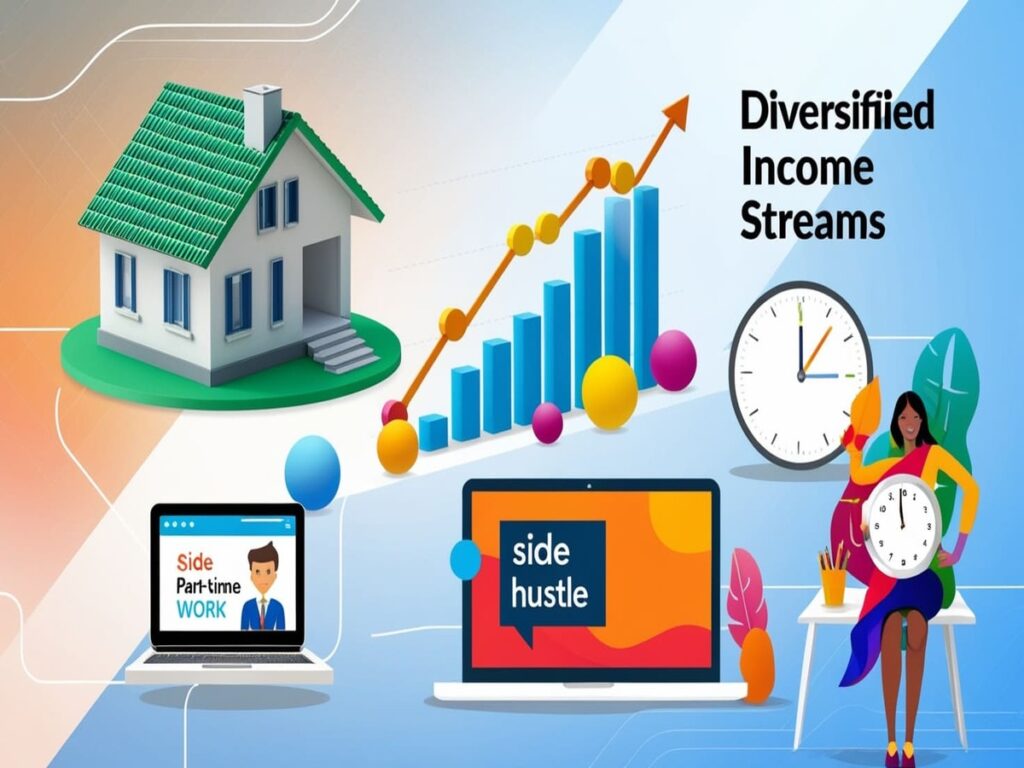 Diversifiied Income Streams

Side Part-time WORK

side hustle